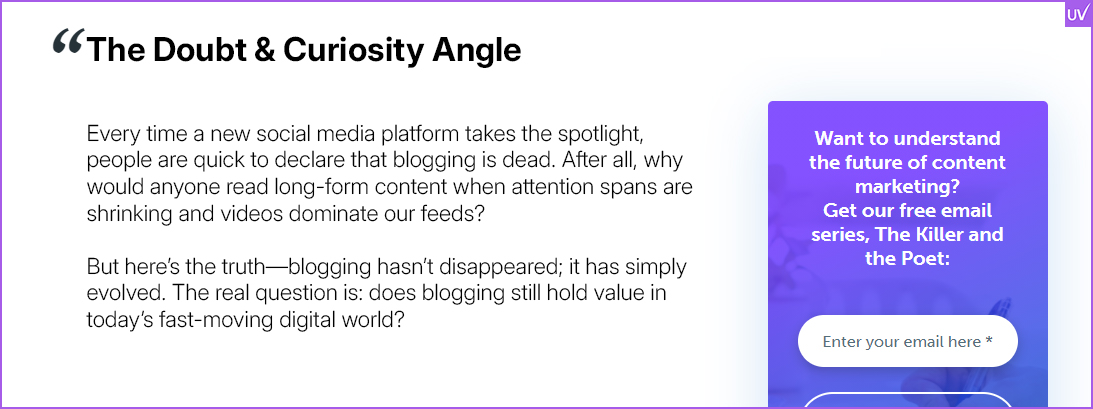 UV

“The Doubt & Curiosity Angle

Every time a new social media platform takes the spotlight, people are quick to declare that blogging is dead. After all, why would anyone read long-form content when attention spans are shrinking and videos dominate our feeds?

But here’s the truth—blogging hasn’t disappeared; it has simply evolved. The real question is: does blogging still hold value in today’s fast-moving digital world?

Want to understand the future of content marketing? Get our free email series, The Killer and the Poet:

Enter your email here *